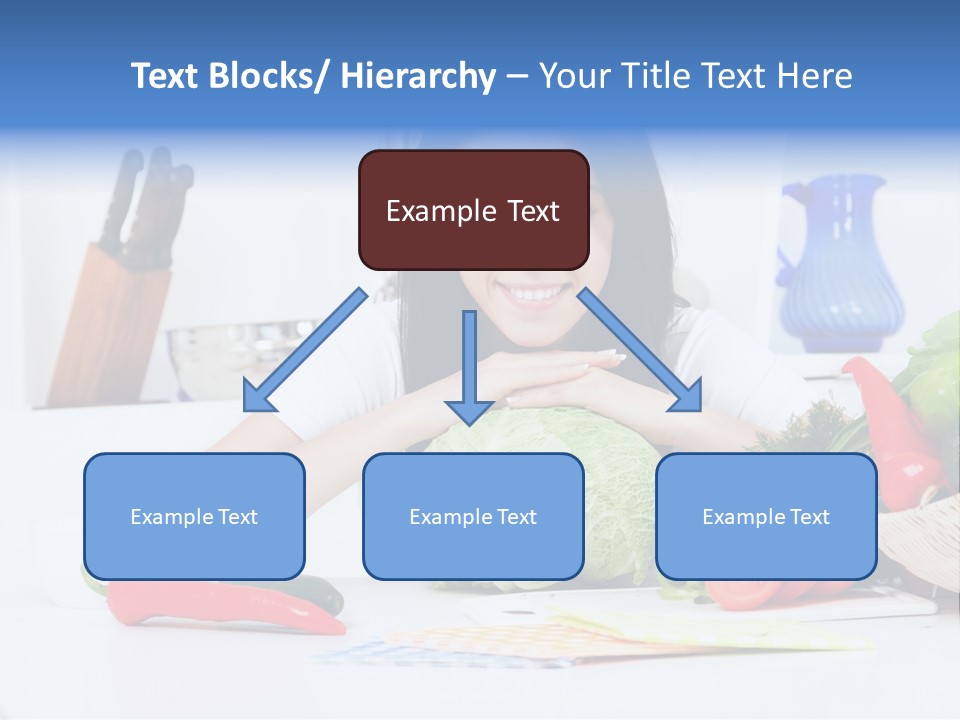 Text Blocks/ Hierarchy – Your Title Text Here

Example Text

Example Text

Example Text

Example Text